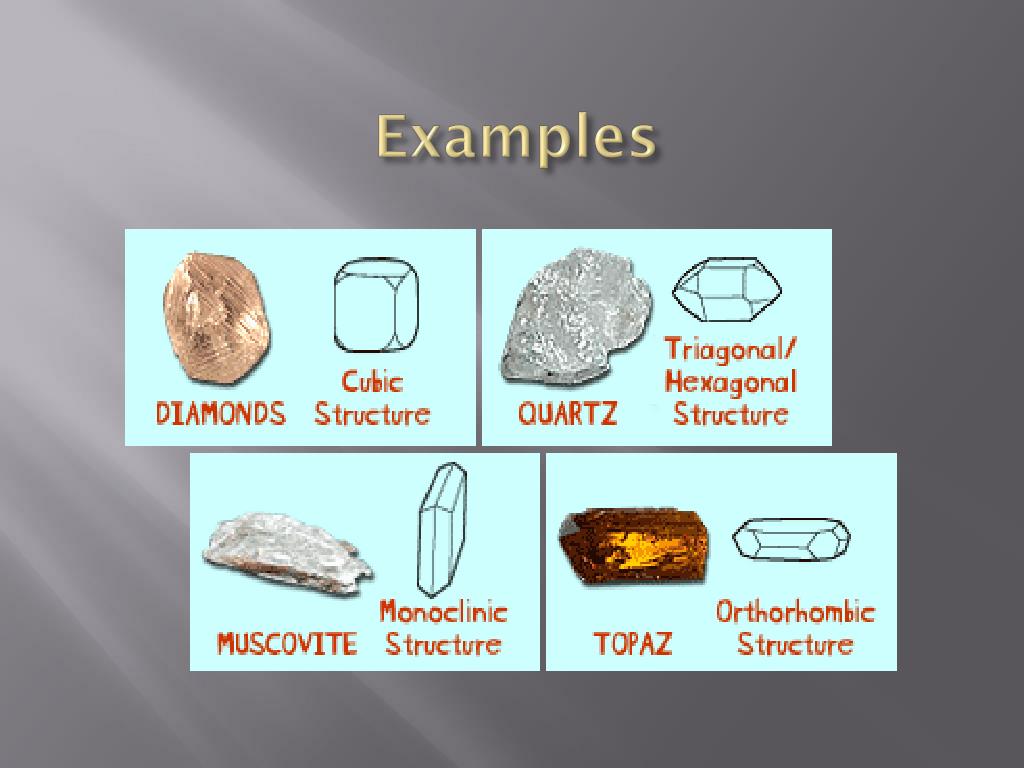 Examples

DIAMONDS

Cubic Structure

QUARTZ

Triagonal/ Hexagonal Structure

MUSCOVITE

Monoclinic Structure

TOPAZ

Orthorhombic Structure